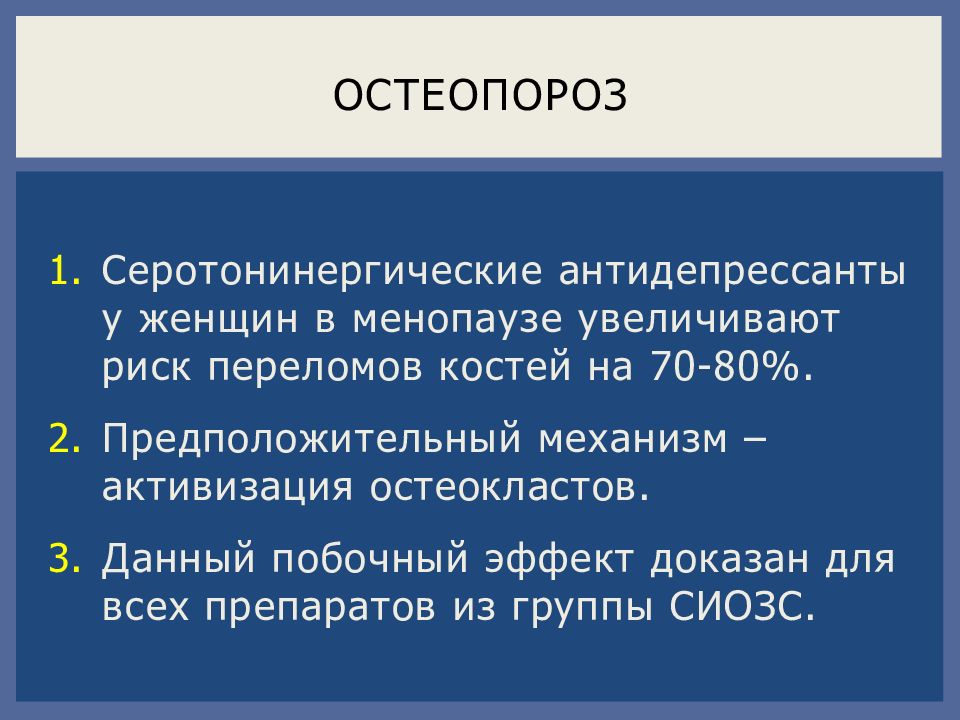 ОСТЕОПОРОЗ

1. Серотонинергические антидепрессанты у женщин в менопаузе увеличивают риск переломов костей на 70-80%.

2. Предположительный механизм – активизация остеокластов.

3. Данный побочный эффект доказан для всех препаратов из группы СИОЗС.